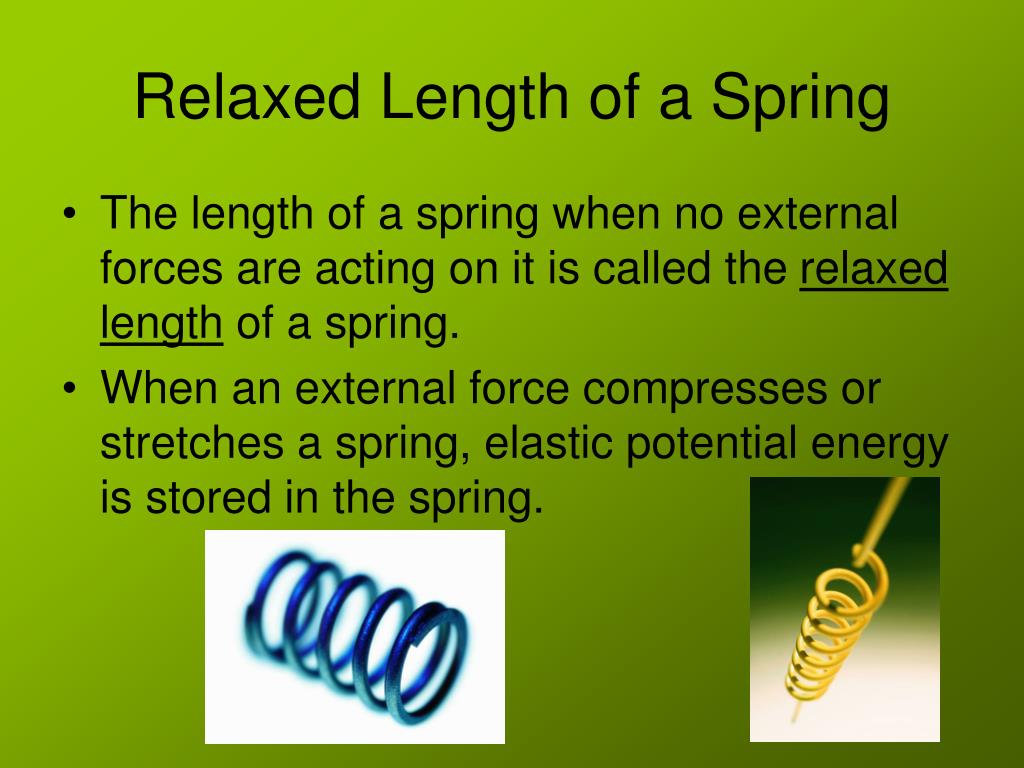 Relaxed Length of a Spring

• The length of a spring when no external forces are acting on it is called the relaxed length of a spring.

• When an external force compresses or stretches a spring, elastic potential energy is stored in the spring.